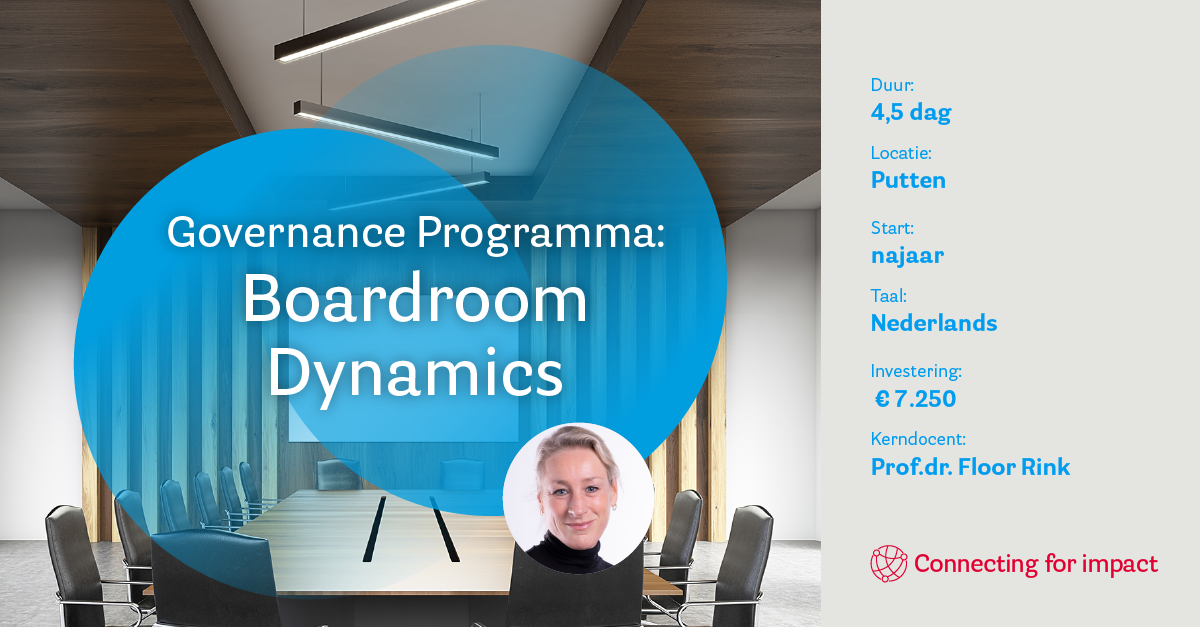 Governance Programma:
Boardroom Dynamics

Duur:
4,5 dag

Locatie:
Putten

Start:
najaar

Taal:
Nederlands

Investering:
€ 7.250

Kerndocent:
Prof.dr. Floor Rink

Connecting for impact